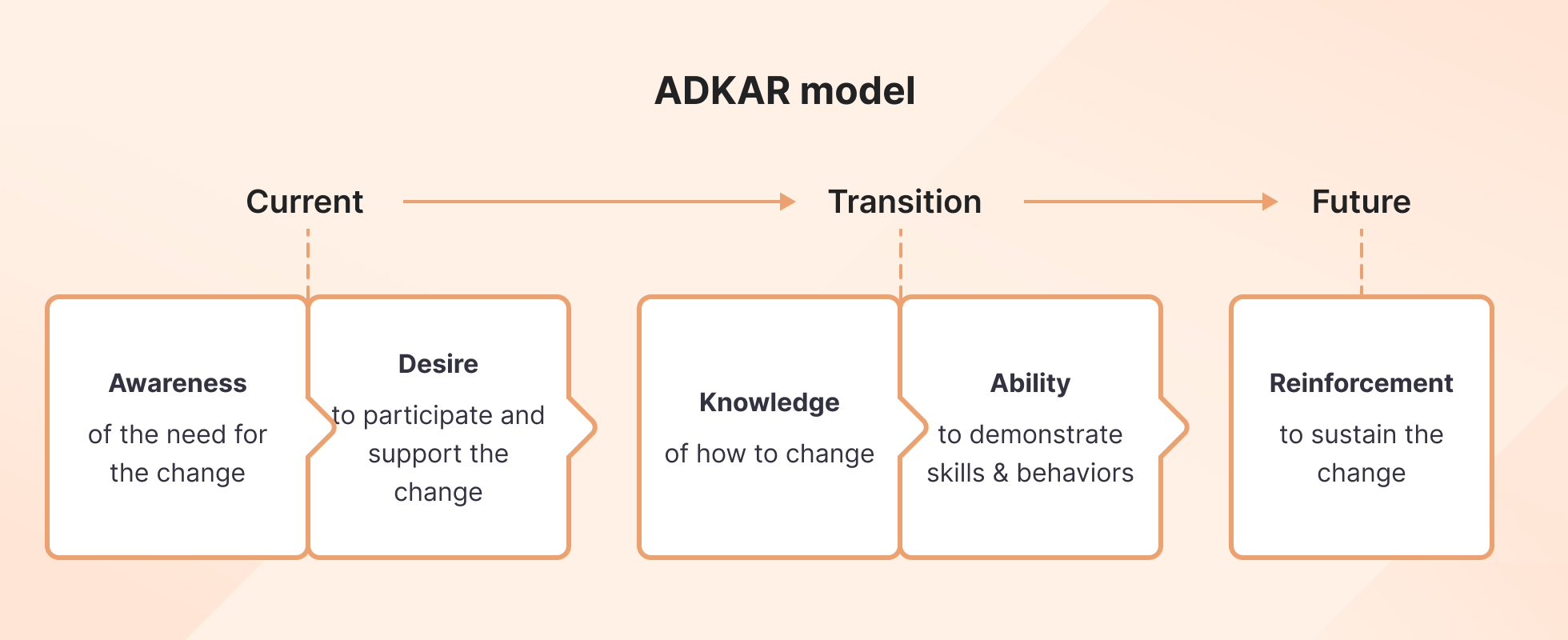 ADKAR model

Current

Transition

Future

Awareness

of the need for the change

Desire

to participate and support the change

Knowledge

of how to change

Ability

to demonstrate skills & behaviors

Reinforcement

to sustain the change